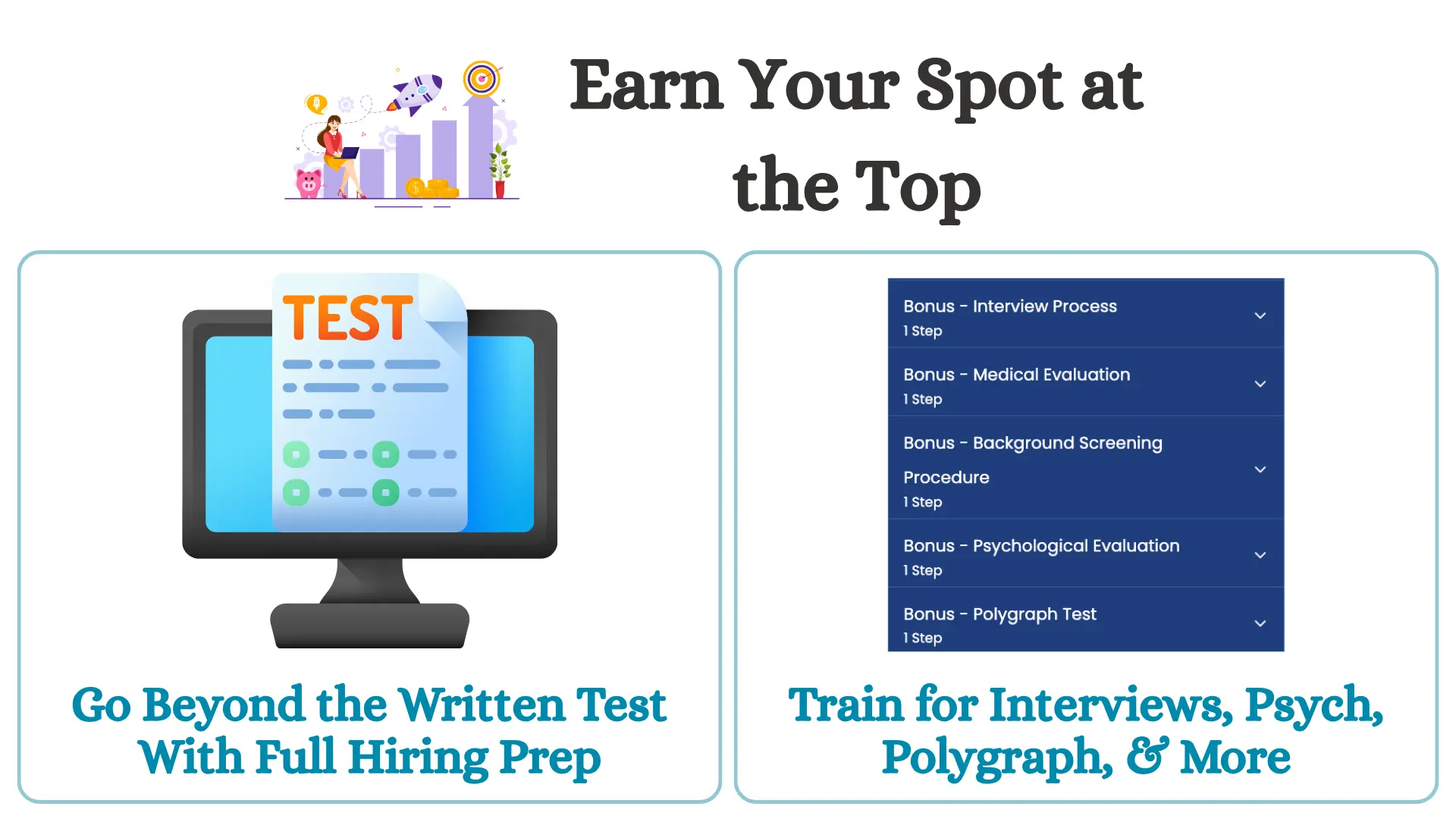 Earn Your Spot at the Top

TEST

Go Beyond the Written Test With Full Hiring Prep

Bonus - Interview Process
1 Step

Bonus - Medical Evaluation
1 Step

Bonus - Background Screening Procedure
1 Step

Bonus - Psychological Evaluation
1 Step

Bonus - Polygraph Test
1 Step

Train for Interviews, Psych, Polygraph, & More